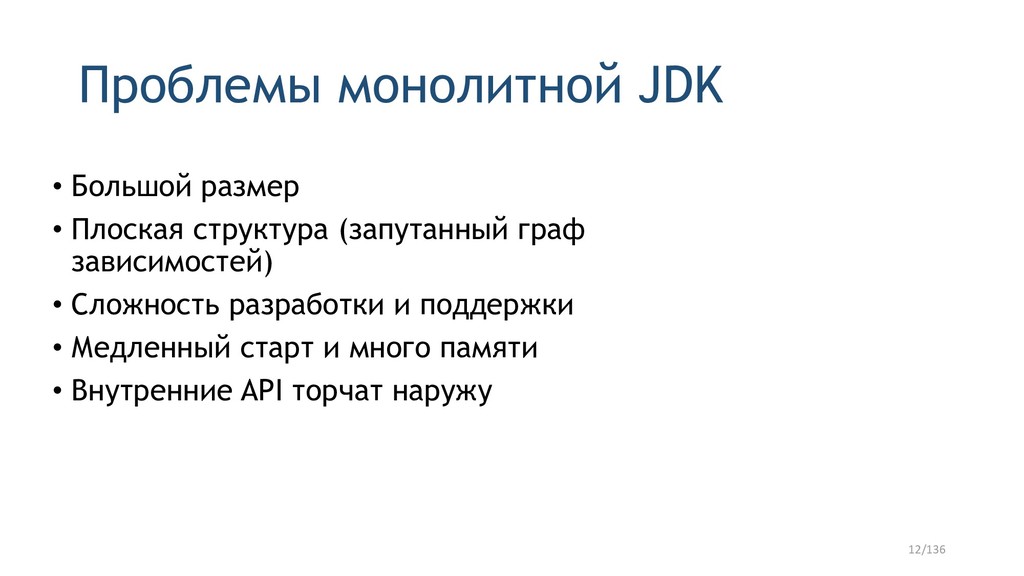 Проблемы монолитной JDK

• Большой размер
• Плоская структура (запутанный граф зависимостей)
• Сложность разработки и поддержки
• Медленный старт и много памяти
• Внутренние API торчат наружу

12/136